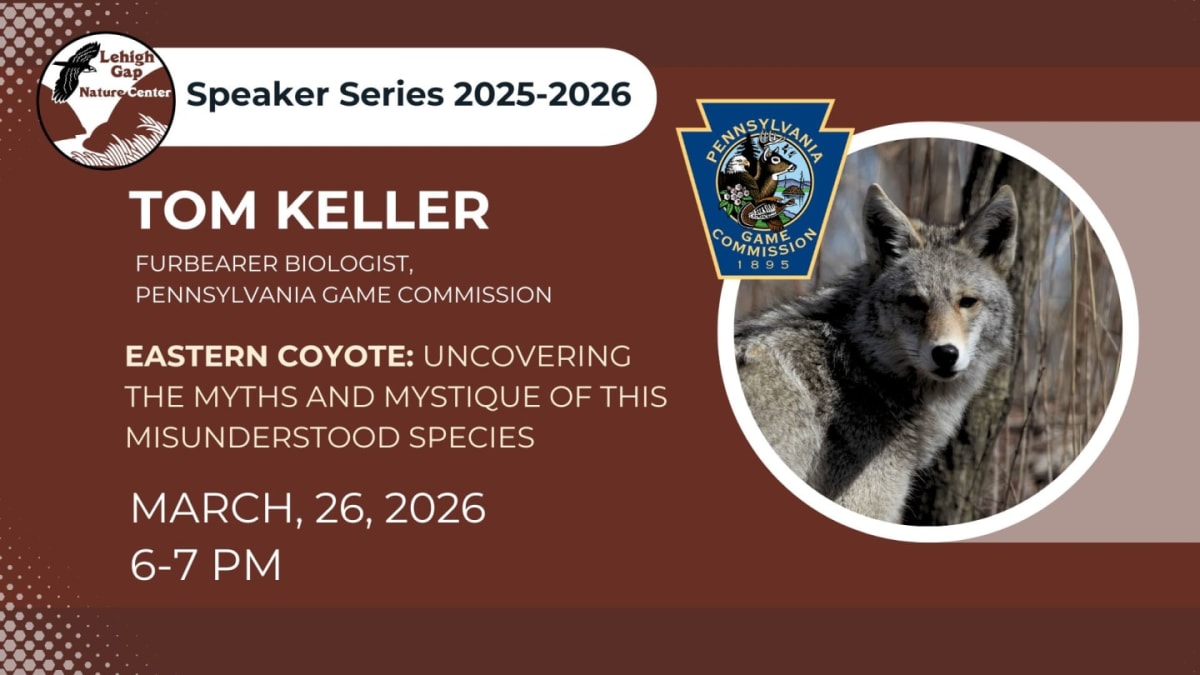 Lehigh Gap Nature Center

Speaker Series 2025-2026

PENNSYLVANIA GAME COMMISSION 1895

TOM KELLER

FURBEARER BIOLOGIST, PENNSYLVANIA GAME COMMISSION

EASTERN COYOTE: UNCOVERING THE MYTHS AND MYSTIQUE OF THIS MISUNDERSTOOD SPECIES

MARCH, 26, 2026
6-7 PM